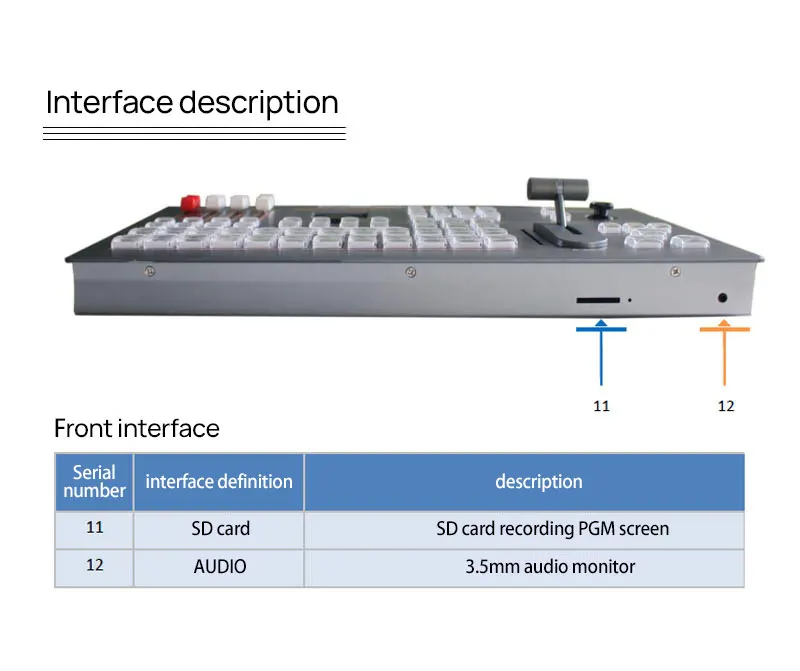 Interface description

11

12

Front interface

| Serial number | interface definition | description |
|---|---|---|
| 11 | SD card | SD card recording PGM screen |
| 12 | AUDIO | 3.5mm audio monitor |